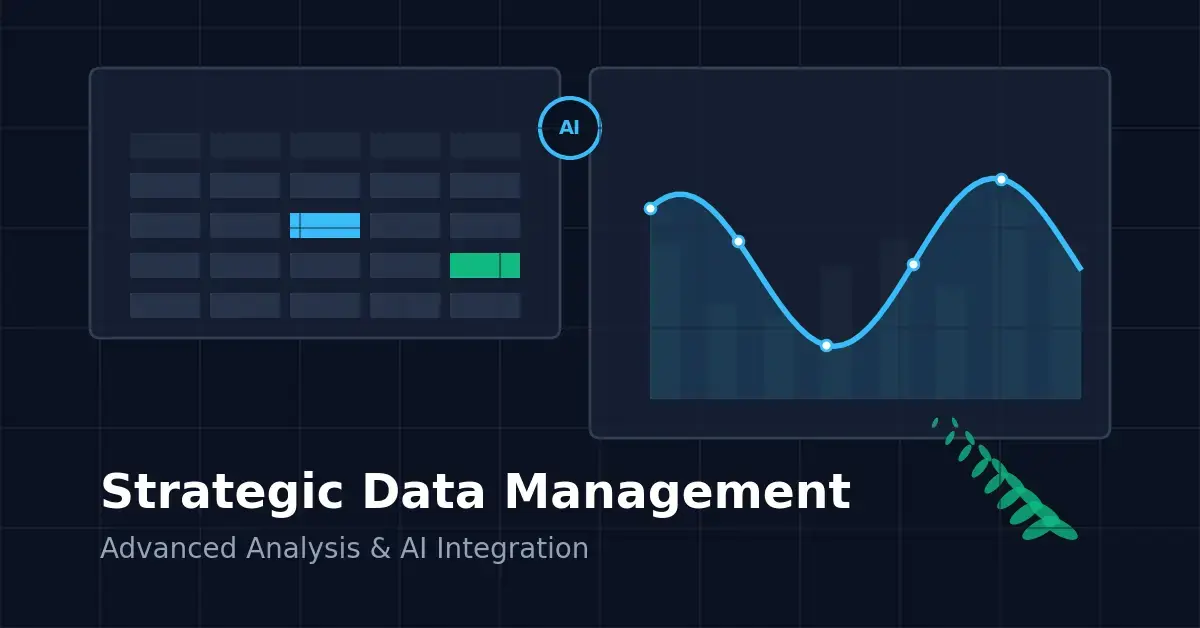 AI

Strategic Data Management

Advanced Analysis & AI Integration